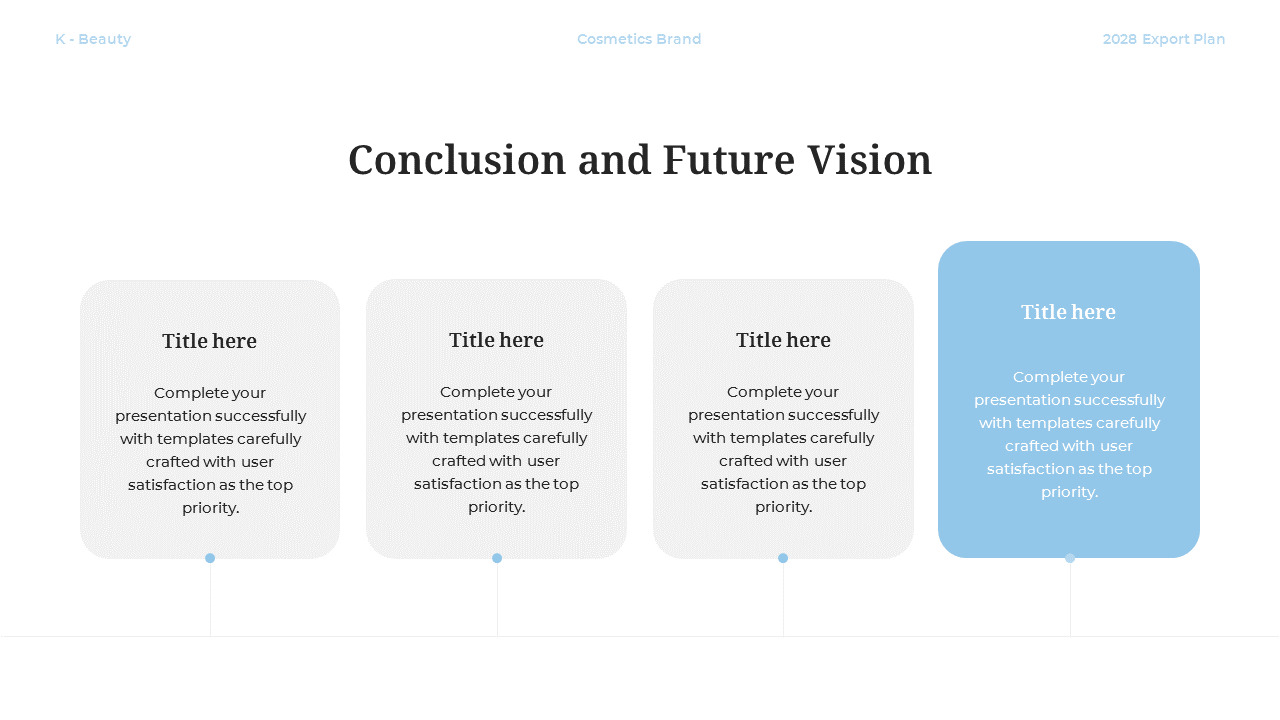 K - Beauty

Cosmetics Brand

2028 Export Plan

Conclusion and Future Vision

Title here

Complete your presentation successfully with templates carefully crafted with user satisfaction as the top priority.

Title here

Complete your presentation successfully with templates carefully crafted with user satisfaction as the top priority.

Title here

Complete your presentation successfully with templates carefully crafted with user satisfaction as the top priority.

Title here

Complete your presentation successfully with templates carefully crafted with user satisfaction as the top priority.